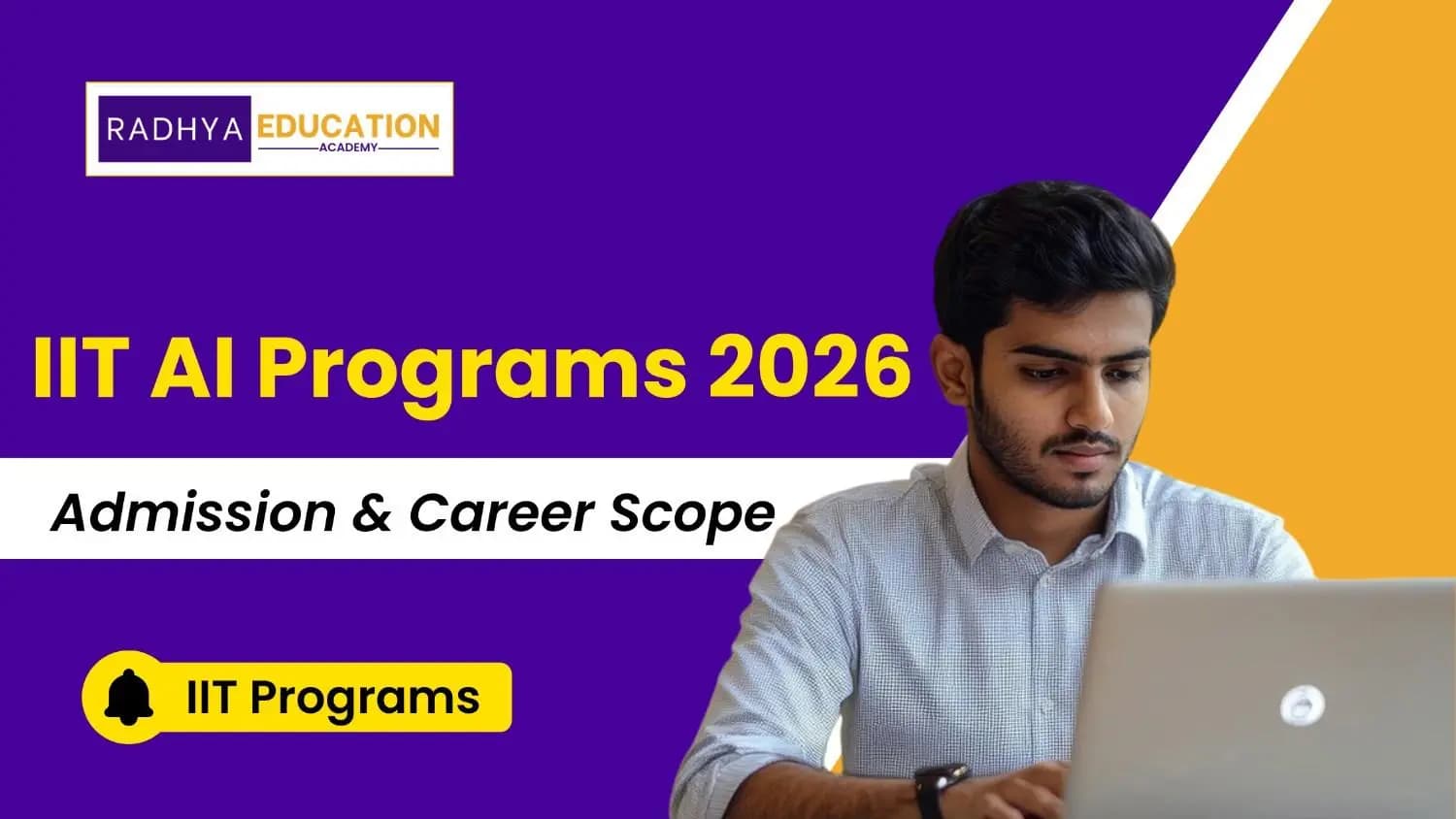 RADHYA EDUCATION
ACADEMY

IIT AI Programs 2026

Admission & Career Scope

IIT Programs